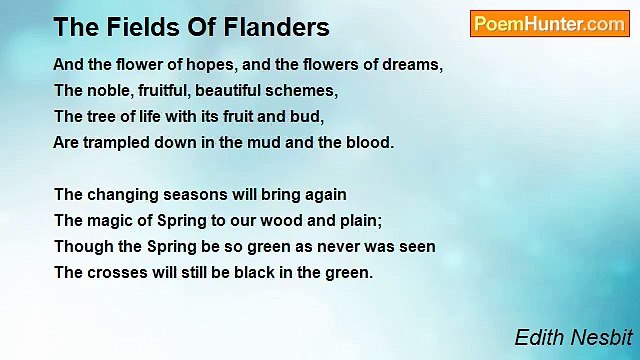 The Fields Of Flanders

PoemHunter.com

And the flower of hopes, and the flowers of dreams,
The noble, fruitful, beautiful schemes,
The tree of life with its fruit and bud,
Are trampled down in the mud and the blood.

The changing seasons will bring again
The magic of Spring to our wood and plain;
Though the Spring be so green as never was seen
The crosses will still be black in the green.

Edith Nesbit